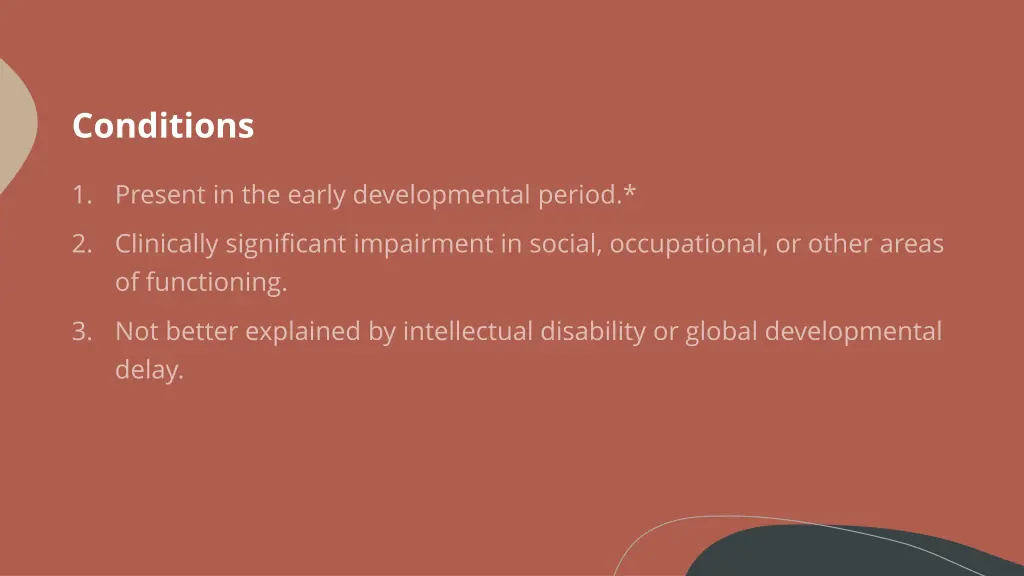 Conditions

1. Present in the early developmental period.*
2. Clinically significant impairment in social, occupational, or other areas of functioning.
3. Not better explained by intellectual disability or global developmental delay.